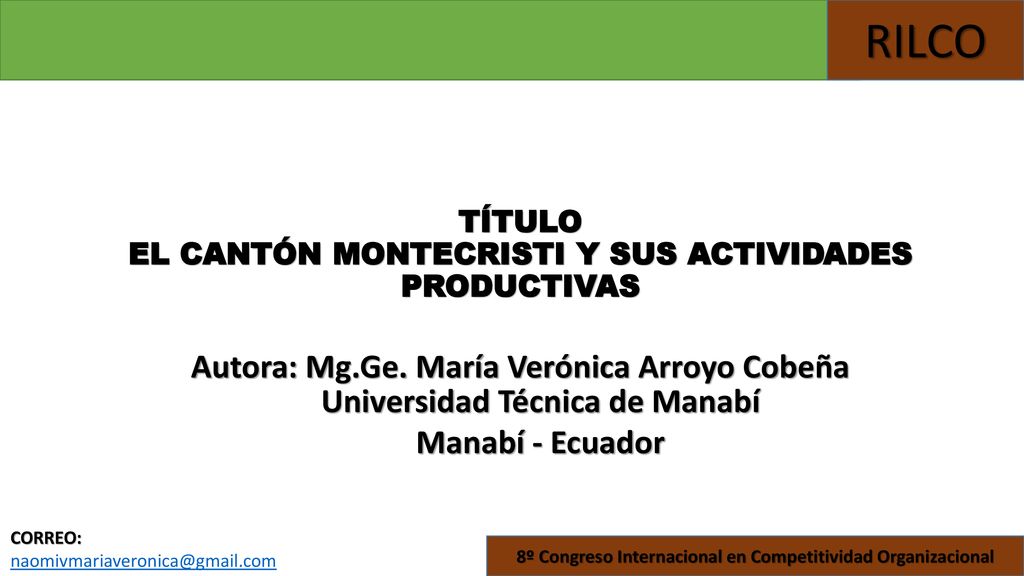 RILCO

TÍTULO
EL CANTÓN MONTECRISTI Y SUS ACTIVIDADES PRODUCTIVAS

Autora: Mg.Ge. María Verónica Arroyo Cobeña
Universidad Técnica de Manabí
Manabí - Ecuador

CORREO:
naomivmariaveronica@gmail.com

8º Congreso Internacional en Competitividad Organizacional